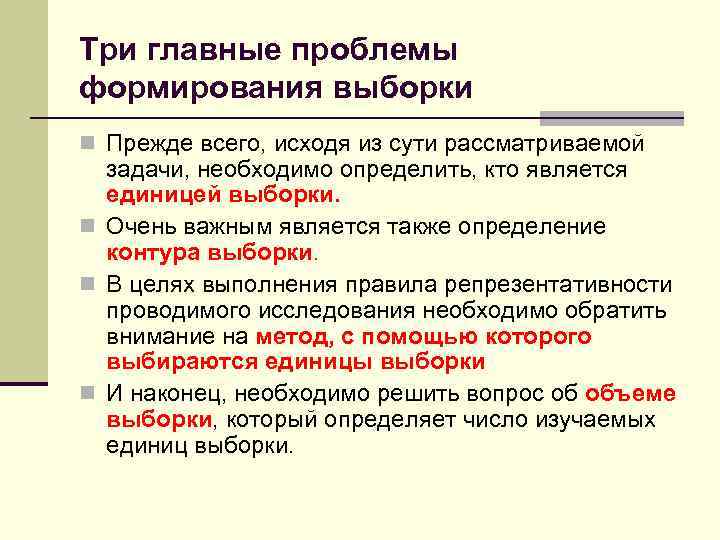 Три главные проблемы формирования выборки

Прежде всего, исходя из сути рассматриваемой задачи, необходимо определить, кто является единицей выборки.

Очень важным является также определение контура выборки.

В целях выполнения правила репрезентативности проводимого исследования необходимо обратить внимание на метод, с помощью которого выбираются единицы выборки

И наконец, необходимо решить вопрос об объеме выборки, который определяет число изучаемых единиц выборки.